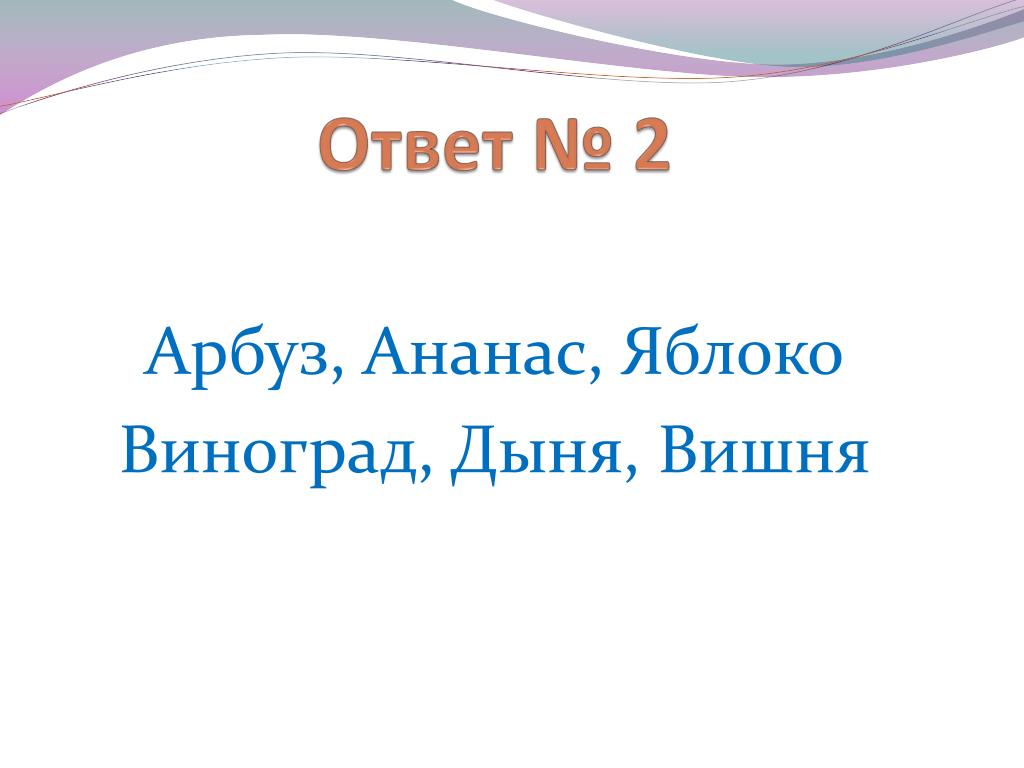 Ответ № 2

Арбуз, Ананас, Яблоко
Виноград, Дыня, Вишня